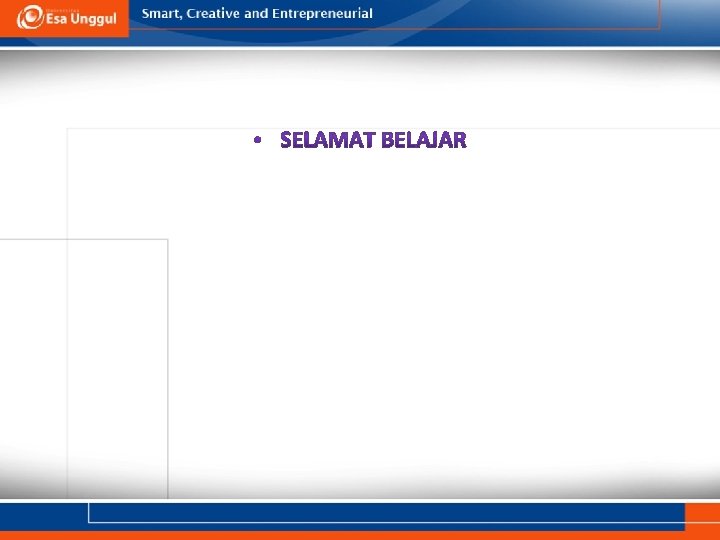 Esa Unggul

Smart, Creative and Entrepreneurial

• SELAMAT BELAJAR